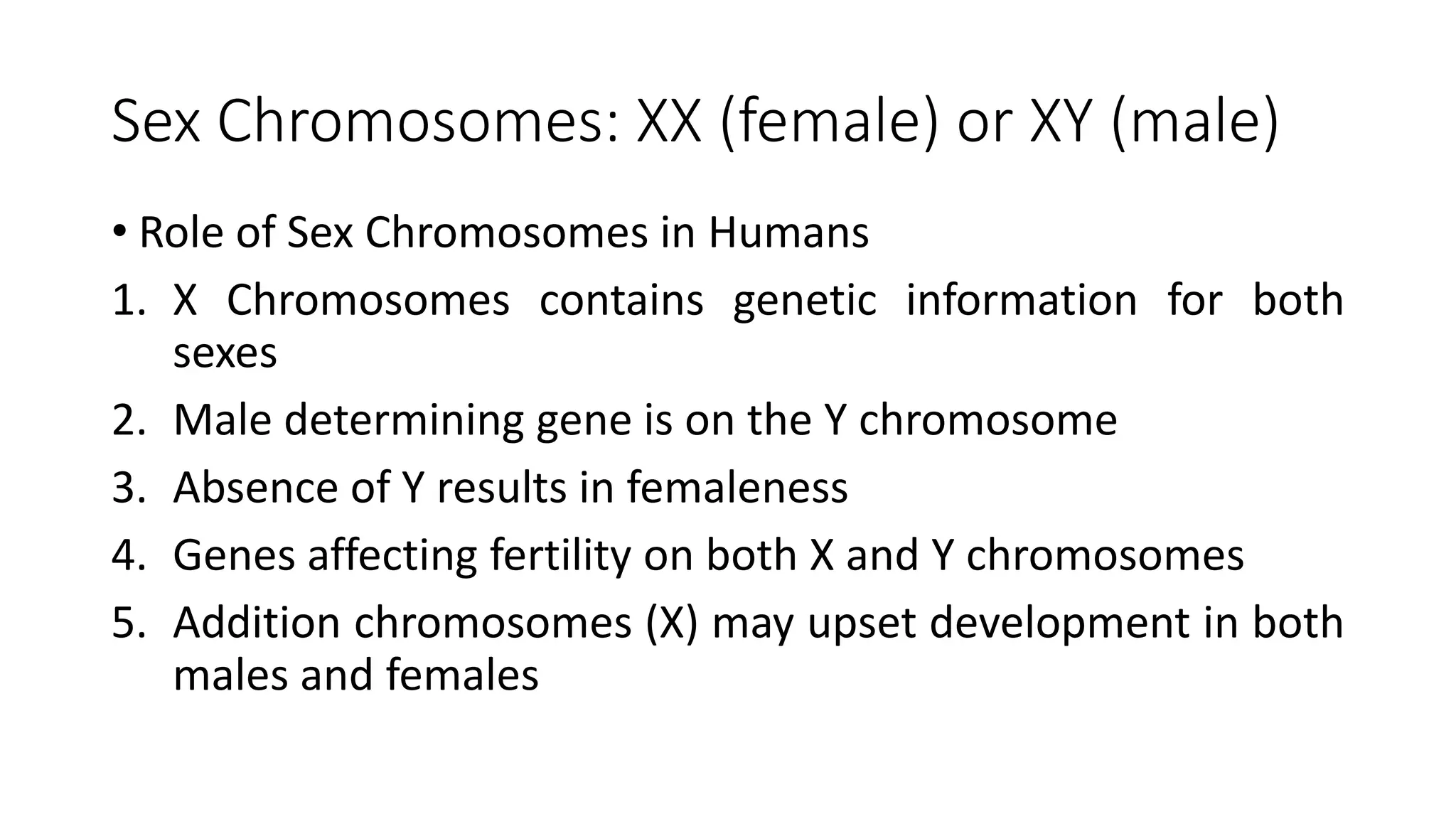 Sex Chromosomes: XX (female) or XY (male)

• Role of Sex Chromosomes in Humans

1. X Chromosomes contains genetic information for both sexes
2. Male determining gene is on the Y chromosome
3. Absence of Y results in femaleness
4. Genes affecting fertility on both X and Y chromosomes
5. Addition chromosomes (X) may upset development in both males and females